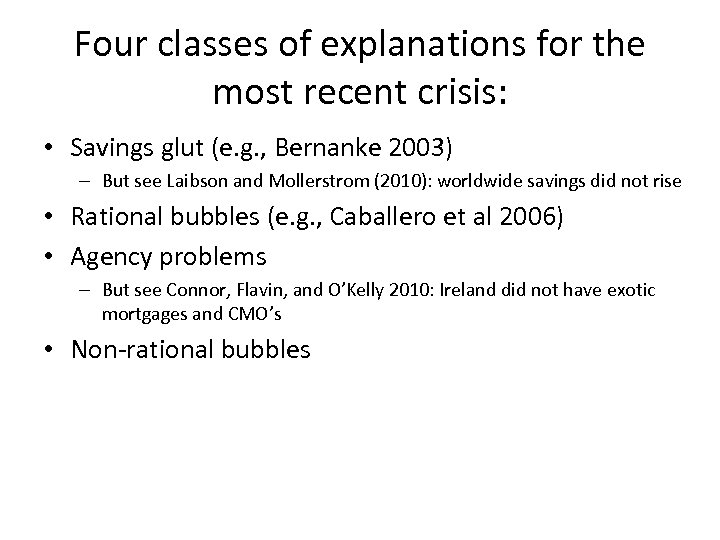 Four classes of explanations for the most recent crisis:

• Savings glut (e.g., Bernanke 2003)
  – But see Laibson and Mollerstrom (2010): worldwide savings did not rise
• Rational bubbles (e.g., Caballero et al 2006)
• Agency problems
  – But see Connor, Flavin, and O'Kelly 2010: Ireland did not have exotic mortgages and CMO's
• Non-rational bubbles